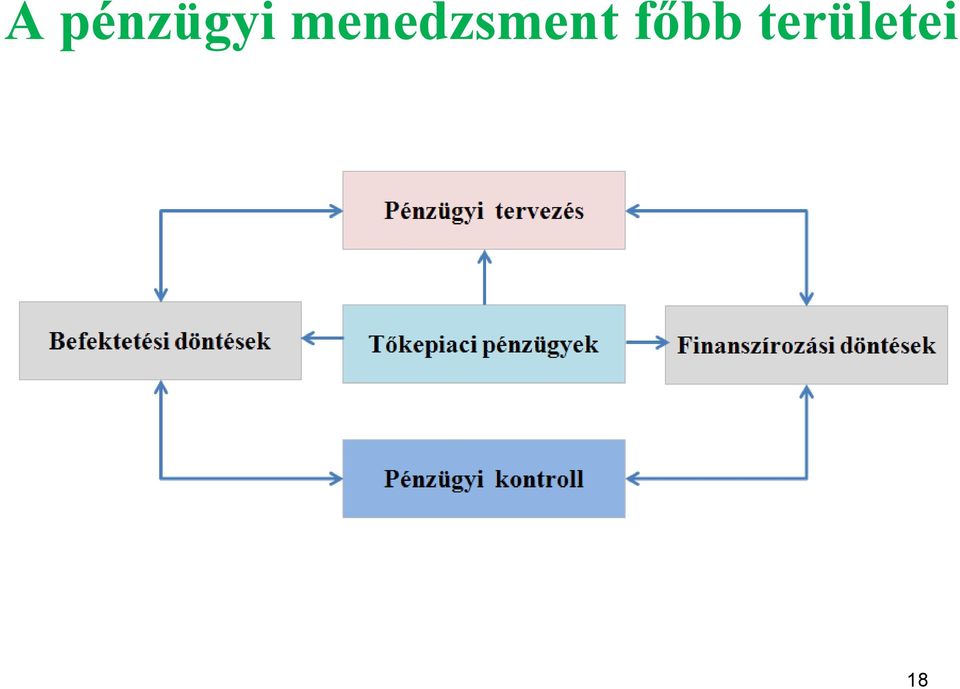 A pénzügyi menedzsment főbb területei

Pénzügyi tervezés

Befektetési döntések

Tőkepiaci pénzügyek

Finanszírozási döntések

Pénzügyi kontroll

18